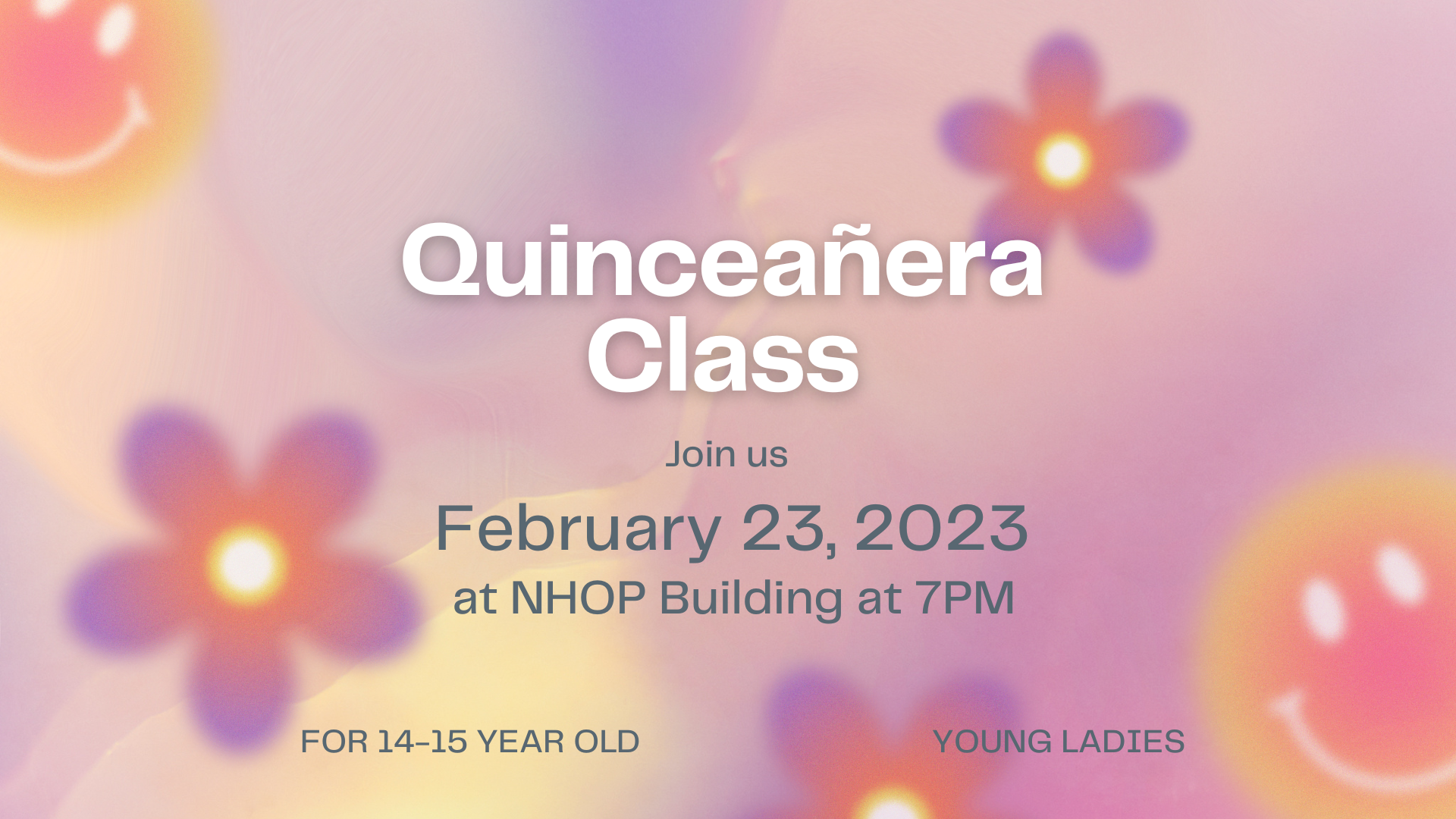 Quinceañera Class

Join us

February 23, 2023
at NHOP Building at 7PM

FOR 14-15 YEAR OLD

YOUNG LADIES